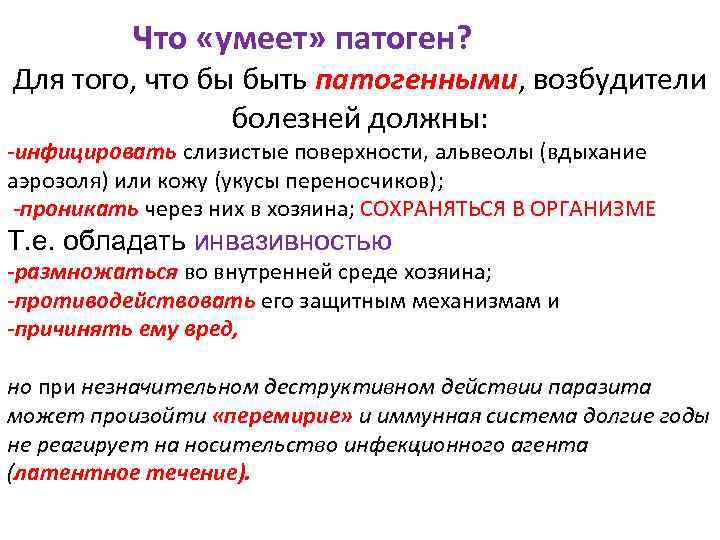 Что «умеет» патоген?

Для того, что бы быть патогенными, возбудители болезней должны:

-инфицировать слизистые поверхности, альвеолы (вдыхание аэрозоля) или кожу (укусы переносчиков);

-проникать через них в хозяина; СОХРАНЯТЬСЯ В ОРГАНИЗМЕ

Т.е. обладать инвазивностью

-размножаться во внутренней среде хозяина;

-противодействовать его защитным механизмам и

-причинять ему вред,

но при незначительном деструктивном действии паразита может произойти «перемирие» и иммунная система долгие годы не реагирует на носительство инфекционного агента (латентное течение).